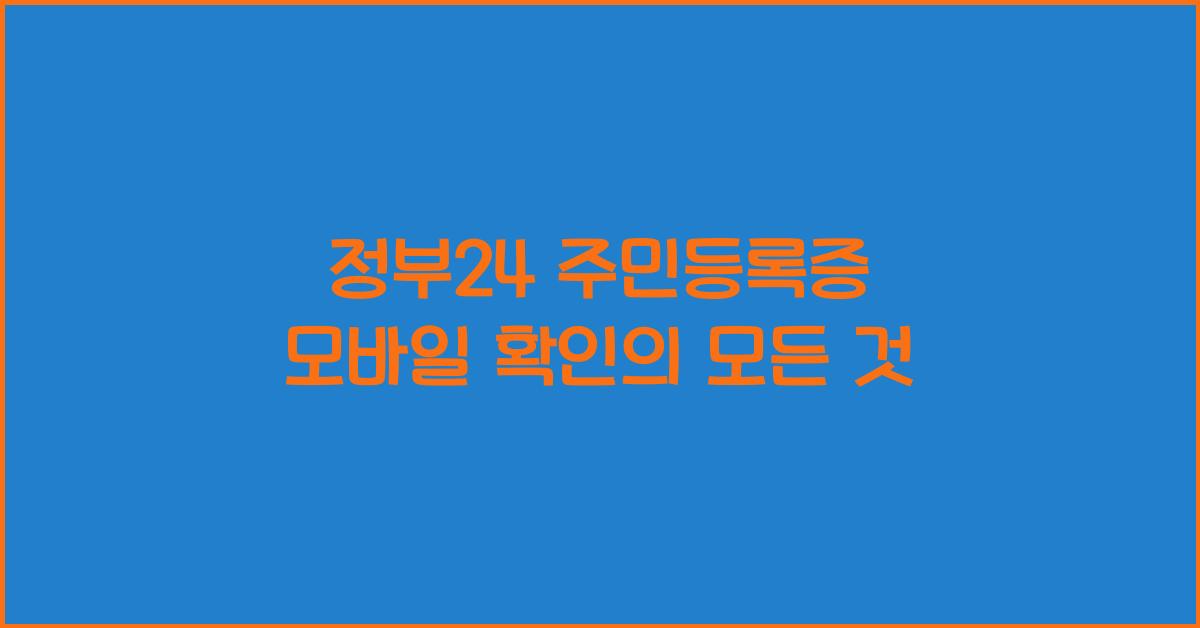 정부24 주민등록증
모바일 확인의 모든 것